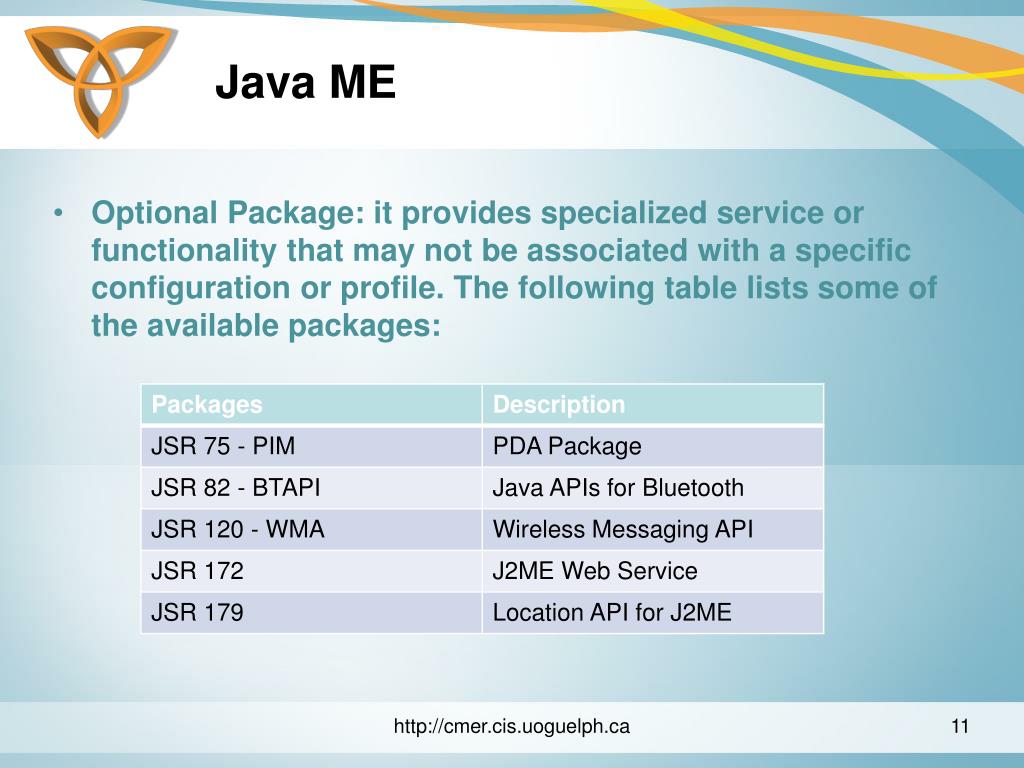 Java ME

• Optional Package: it provides specialized service or functionality that may not be associated with a specific configuration or profile. The following table lists some of the available packages:

| Packages | Description |
|---|---|
| JSR 75 - PIM | PDA Package |
| JSR 82 - BTAPI | Java APIs for Bluetooth |
| JSR 120 - WMA | Wireless Messaging API |
| JSR 172 | J2ME Web Service |
| JSR 179 | Location API for J2ME |

http://cmer.cis.uoguelph.ca

11